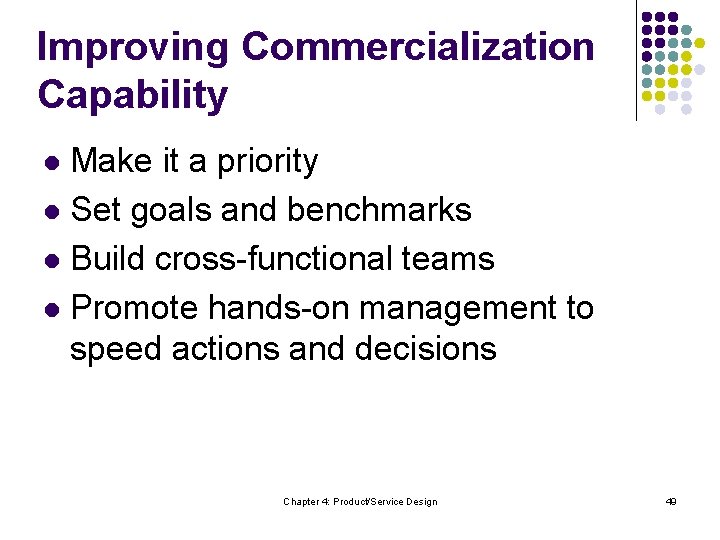 Improving Commercialization Capability

- Make it a priority
- Set goals and benchmarks
- Build cross-functional teams
- Promote hands-on management to speed actions and decisions

Chapter 4: Product/Service Design

49